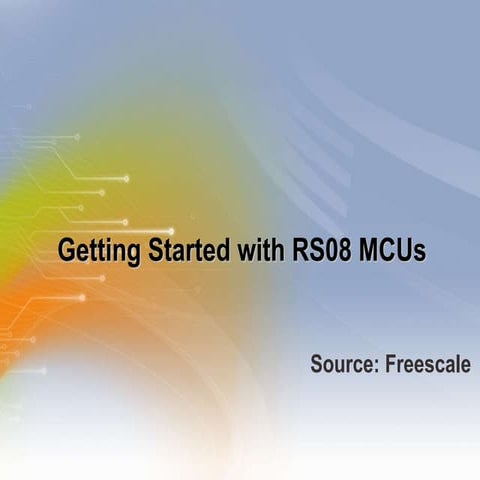 Getting Started with RS08 MCUs

Source: Freescale